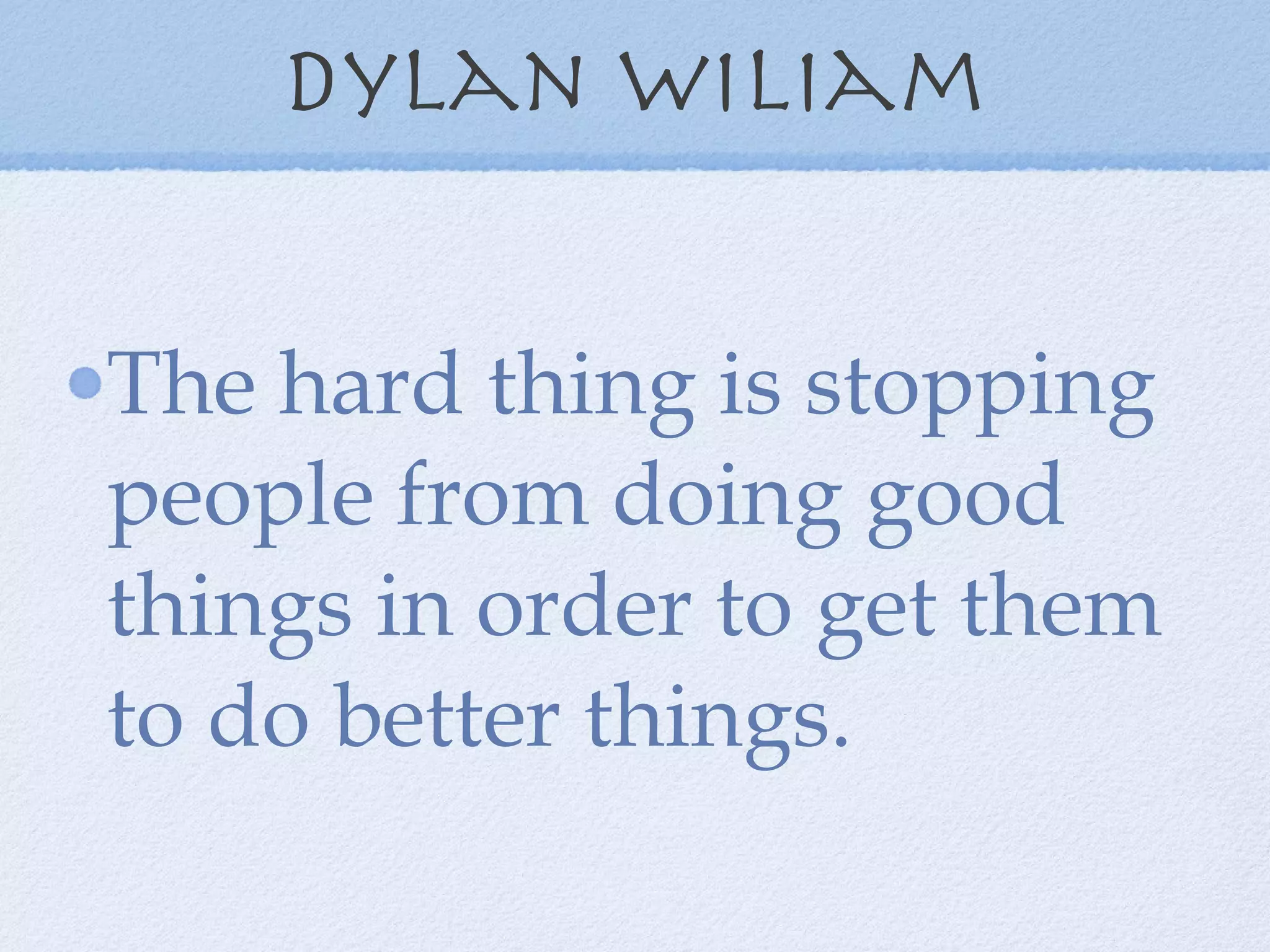 DYLAN WILIAM

• The hard thing is stopping people from doing good things in order to get them to do better things.